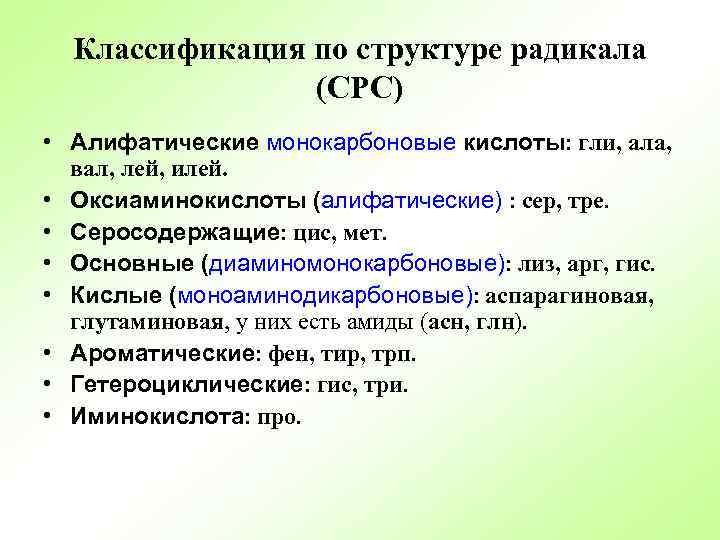 Классификация по структуре радикала (СРС)

• Алифатические монокарбоновые кислоты: гли, ала, вал, лей, илей.
• Оксиаминокислоты (алифатические) : сер, тре.
• Серосодержащие: цис, мет.
• Основные (диаминомонокарбоновые): лиз, арг, гис.
• Кислые (моноаминодикарбоновые): аспарагиновая, глутаминовая, у них есть амиды (асн, глн).
• Ароматические: фен, тир, трп.
• Гетероциклические: гис, три.
• Иминокислота: про.